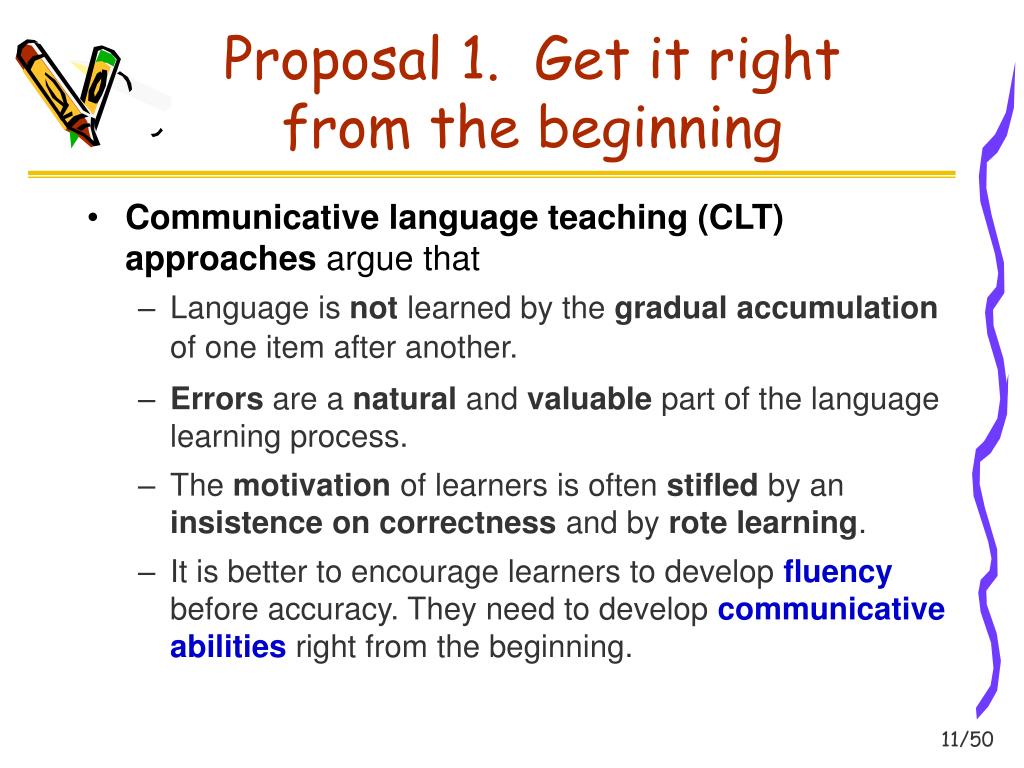 Proposal 1. Get it right from the beginning

• Communicative language teaching (CLT) approaches argue that
– Language is not learned by the gradual accumulation of one item after another.
– Errors are a natural and valuable part of the language learning process.
– The motivation of learners is often stifled by an insistence on correctness and by rote learning.
– It is better to encourage learners to develop fluency before accuracy. They need to develop communicative abilities right from the beginning.

11/50